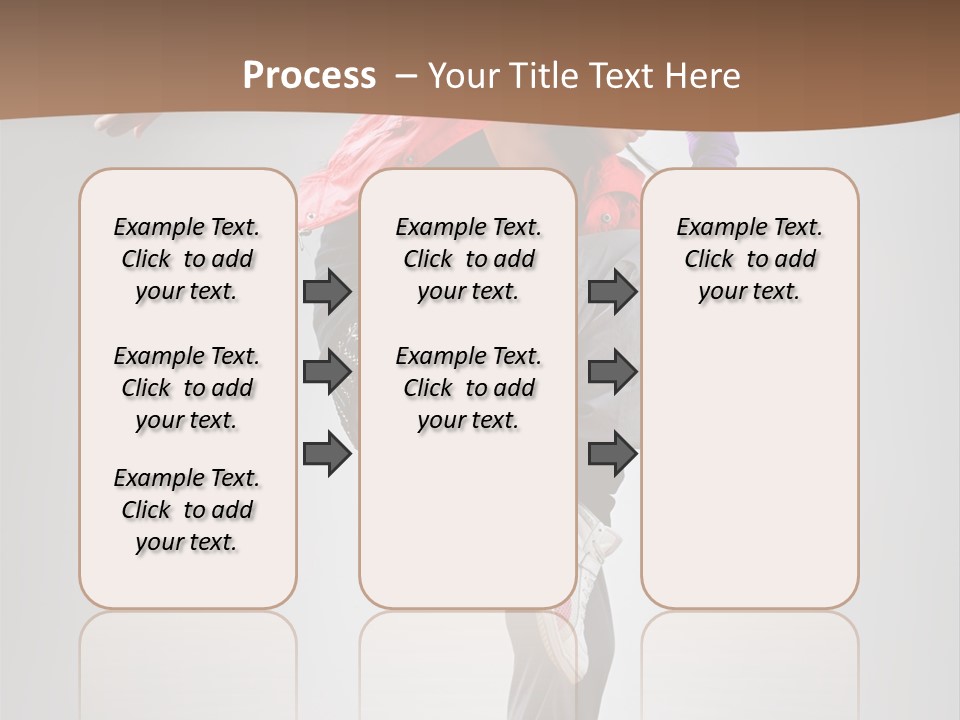 Process – Your Title Text Here

Example Text. Click to add your text.

Example Text. Click to add your text.

Example Text. Click to add your text.

Example Text. Click to add your text.

Example Text. Click to add your text.

Example Text. Click to add your text.